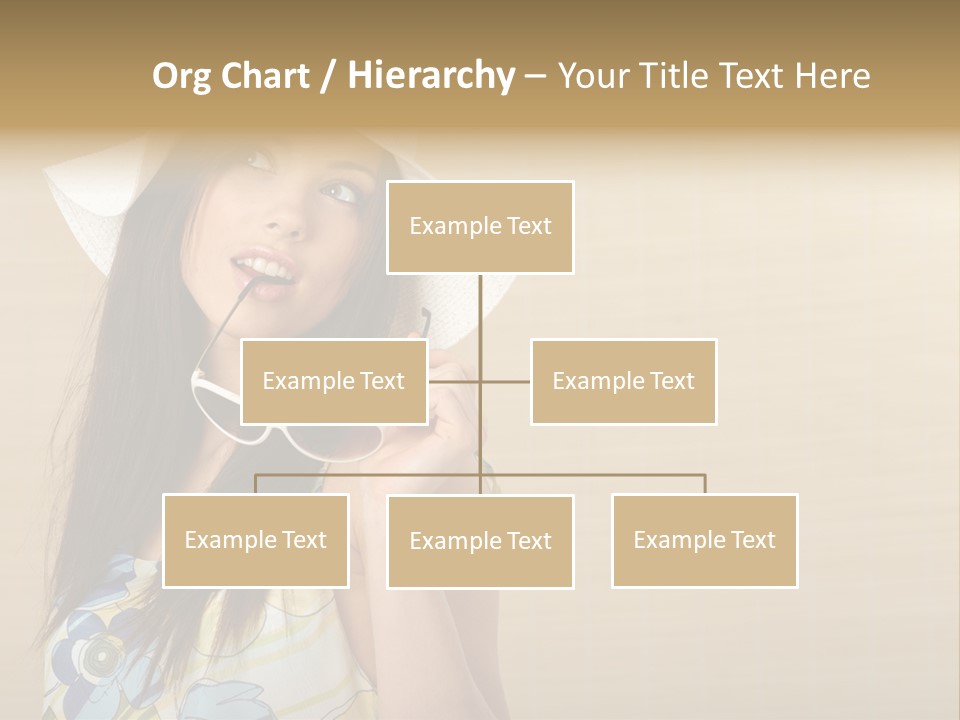 Org Chart / Hierarchy – Your Title Text Here

Example Text

Example Text

Example Text

Example Text

Example Text

Example Text